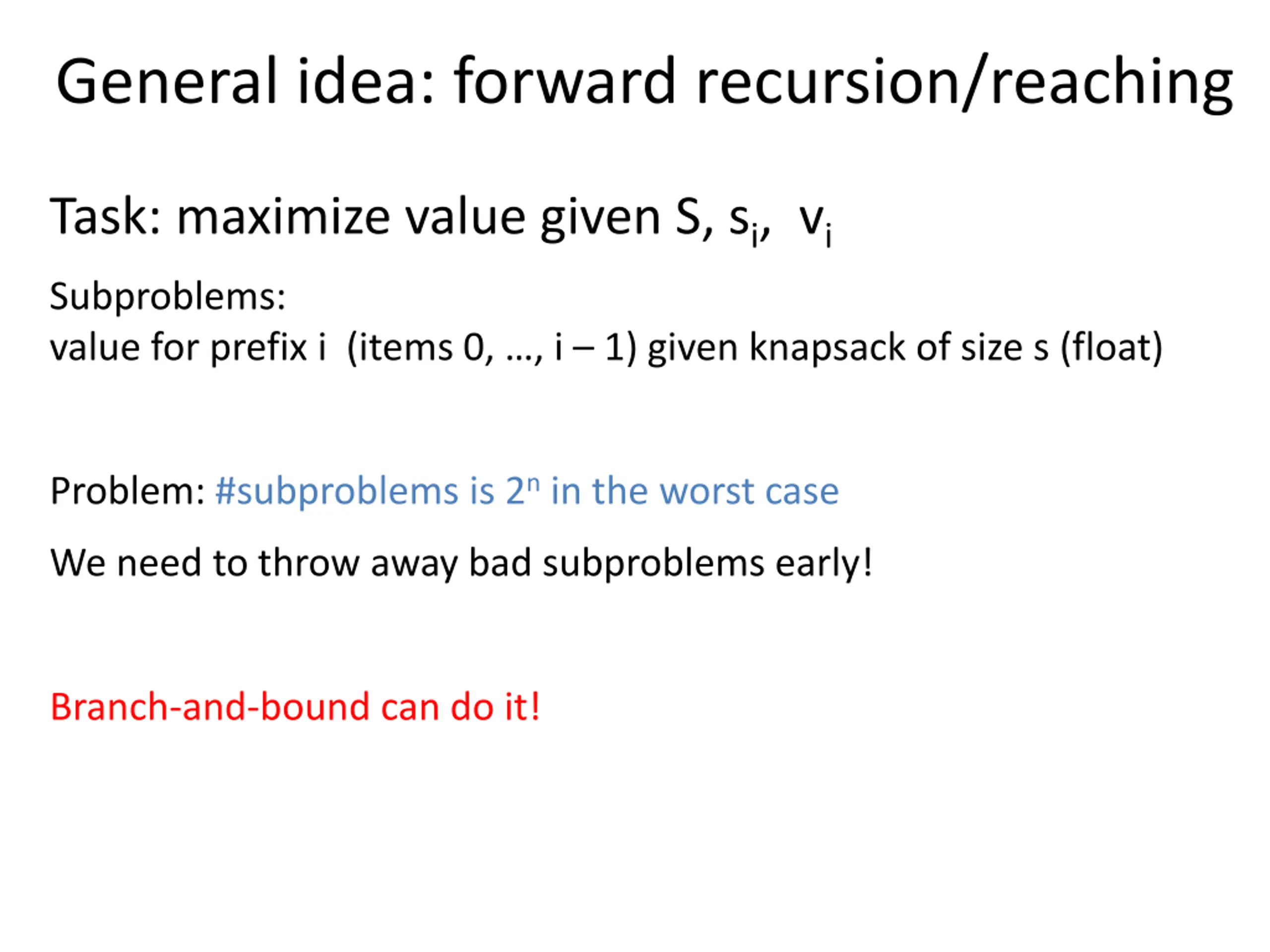 General idea: forward recursion/reaching

Task: maximize value given S, $s_i$, $v_i$

Subproblems:
value for prefix i (items 0, …, i – 1) given knapsack of size s (float)

Problem: #subproblems is $2^n$ in the worst case

We need to throw away bad subproblems early!

Branch-and-bound can do it!